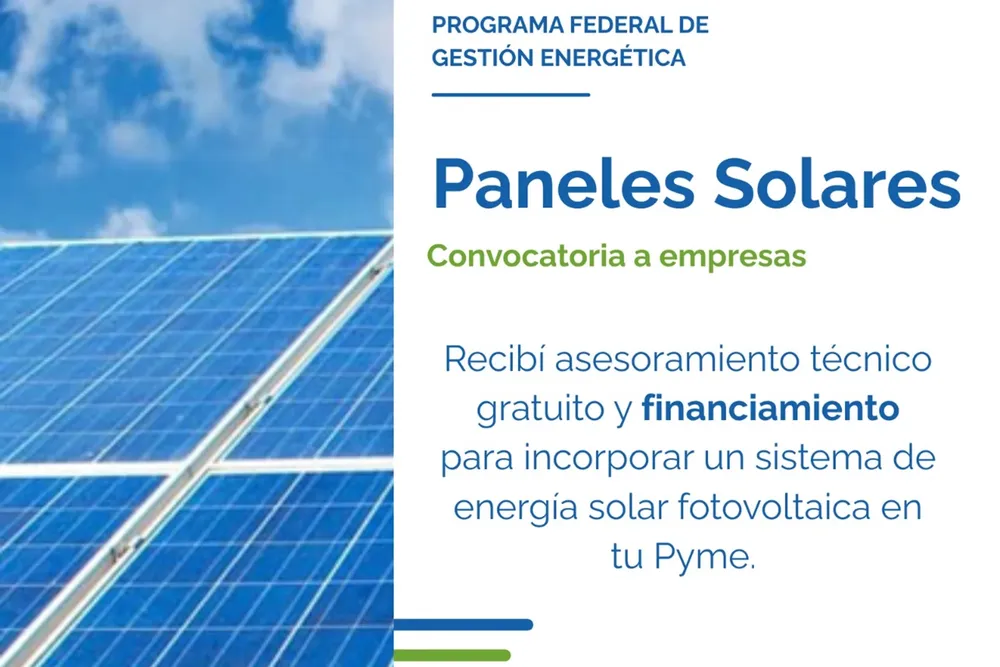 PROGRAMA FEDERAL DE GESTIÓN ENERGÉTICA

Paneles Solares

Convocatoria a empresas

Recibí asesoramiento técnico gratuito y financiamiento para incorporar un sistema de energía solar fotovoltaica en tu Pyme.